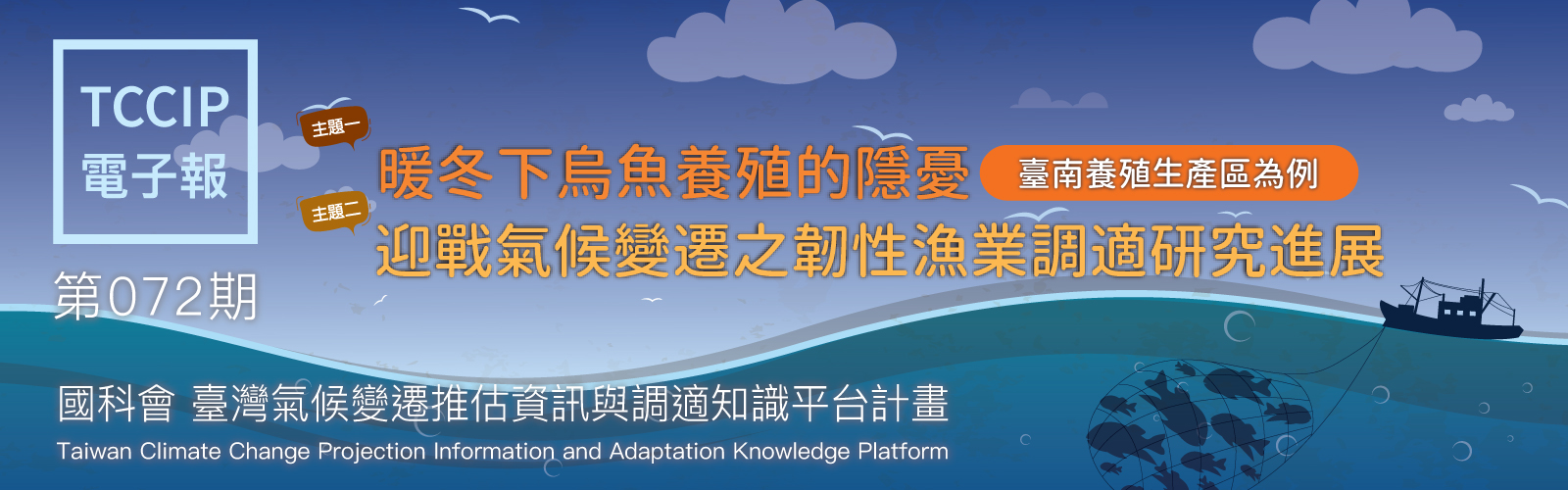 TCCIP
電子報

第072期

主題一
暖冬下烏魚養殖的隱憂
臺南養殖生產區為例

主題二
迎戰氣候變遷之韌性漁業調適研究進展

國科會 臺灣氣候變遷推估資訊與調適知識平台計畫
Taiwan Climate Change Projection Information and Adaptation Knowledge Platform